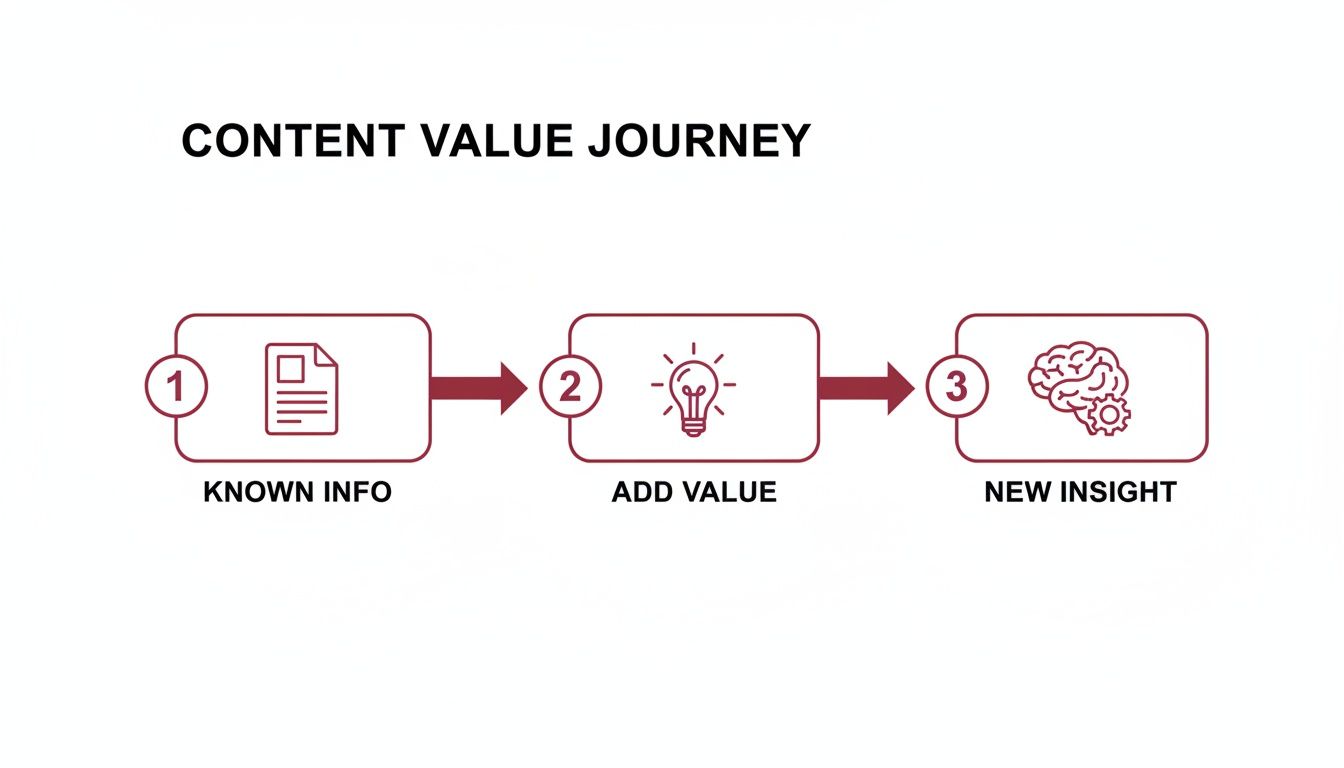 CONTENT VALUE JOURNEY

1
KNOWN INFO

2
ADD VALUE

3
NEW INSIGHT